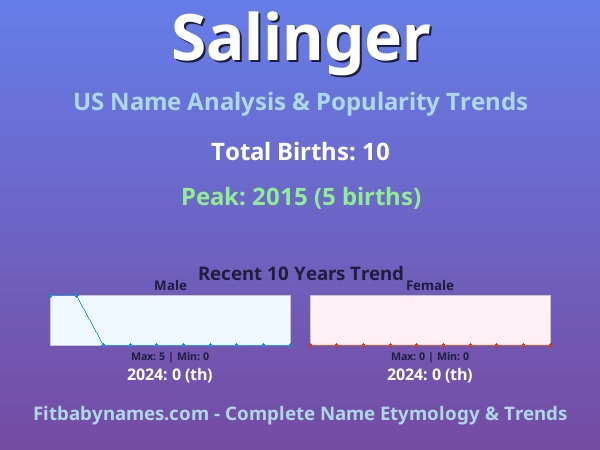 Salinger

US Name Analysis & Popularity Trends

Total Births: 10

Peak: 2015 (5 births)

Recent 10 Years Trend

Male

Max: 5 | Min: 0

2024: 0 (th)

Female

Max: 0 | Min: 0

2024: 0 (th)

Fitbabynames.com - Complete Name Etymology & Trends